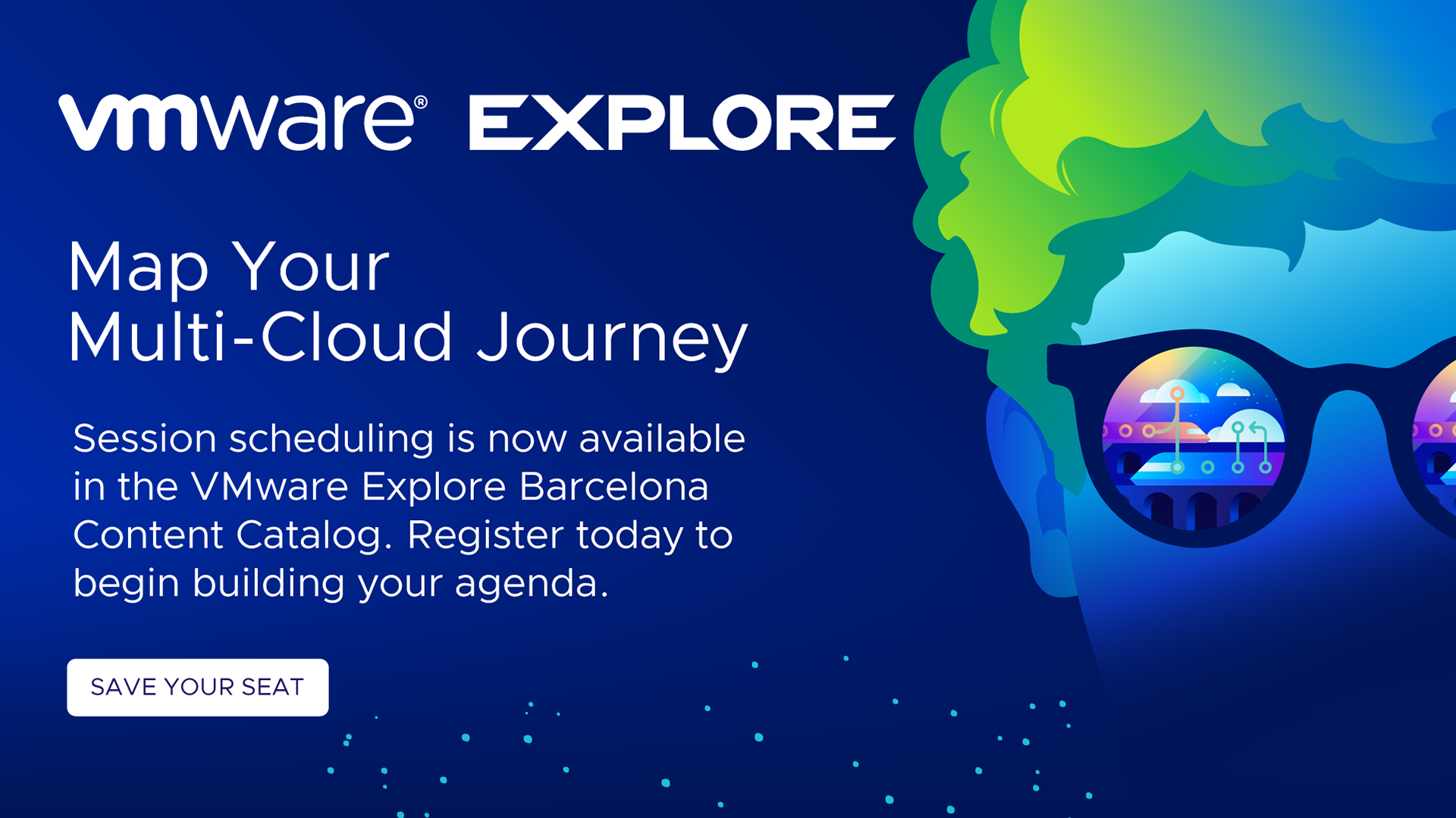 vmware® EXPLORE

Map Your Multi-Cloud Journey

Session scheduling is now available in the VMware Explore Barcelona Content Catalog. Register today to begin building your agenda.

SAVE YOUR SEAT